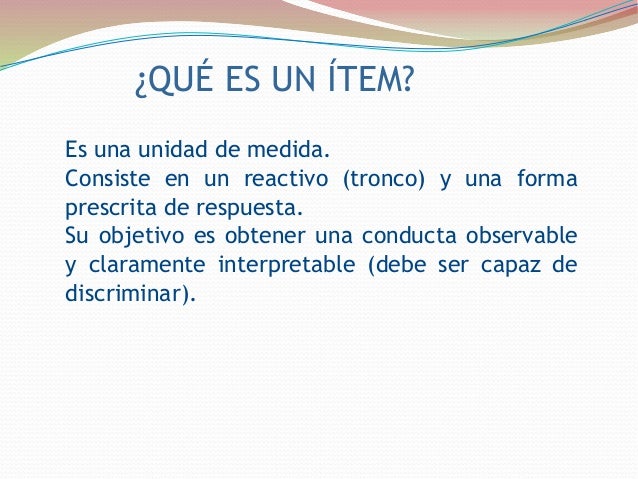 ¿QUÉ ES UN ÍTEM?

Es una unidad de medida.
Consiste en un reactivo (tronco) y una forma prescrita de respuesta.
Su objetivo es obtener una conducta observable y claramente interpretable (debe ser capaz de discriminar).